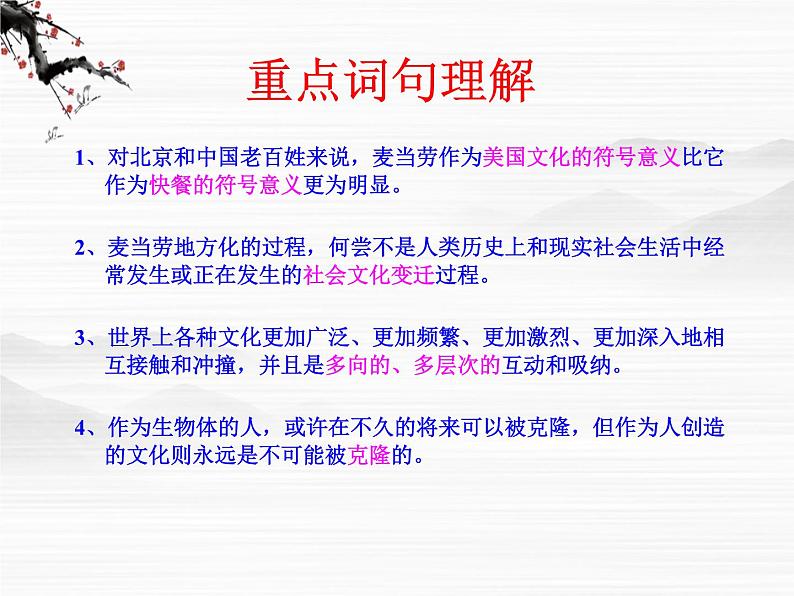 重点词句理解

1、对北京和中国老百姓来说，麦当劳作为美国文化的符号意义比它作为快餐的符号意义更为明显。

2、麦当劳地方化的过程，何尝不是人类历史上和现实社会生活中经常发生或正在发生的社会文化变迁过程。

3、世界上各种文化更加广泛、更加频繁、更加激烈、更加深入地相互接触和冲撞，并且是多向的、多层次的互动和吸纳。

4、作为生物体的人，或许在不久的将来可以被克隆，但作为人创造的文化则永远是不可能被克隆的。